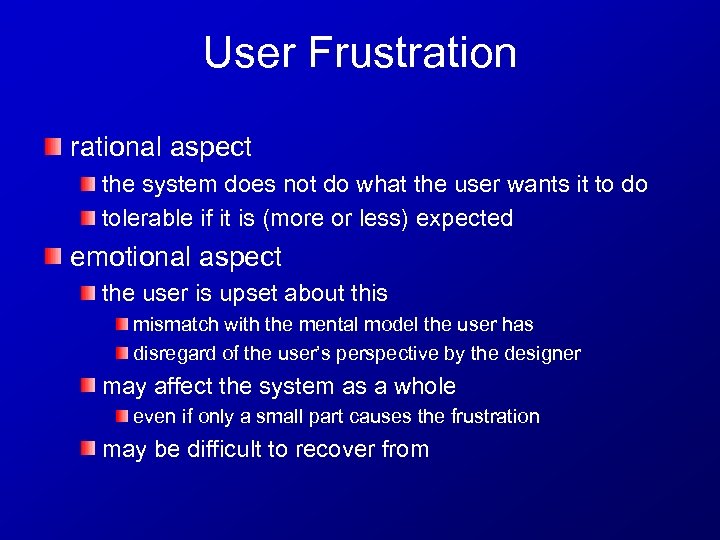 User Frustration

rational aspect

the system does not do what the user wants it to do

tolerable if it is (more or less) expected

emotional aspect

the user is upset about this

mismatch with the mental model the user has

disregard of the user's perspective by the designer

may affect the system as a whole

even if only a small part causes the frustration

may be difficult to recover from